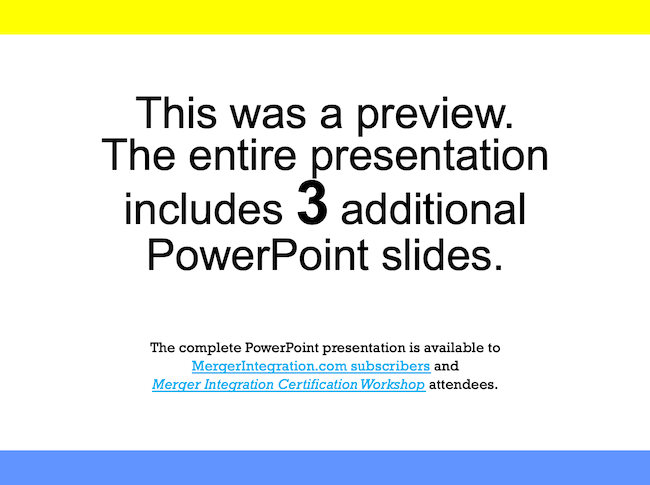 This was a preview. The entire presentation includes 3 additional PowerPoint slides.

The complete PowerPoint presentation is available to MergerIntegration.com subscribers and Merger Integration Certification Workshop attendees.